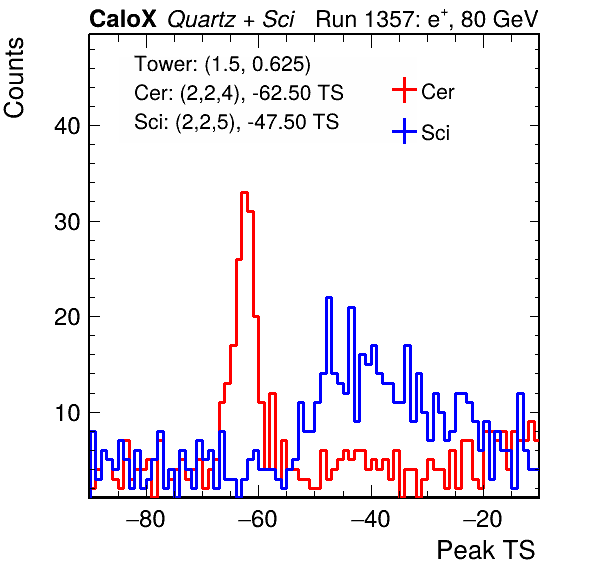 CaloX Quartz + Sci Run 1357: $e^{+}$, 80 GeV

Counts

Tower: (1.5, 0.625)
Cer: (2,2,4), -62.50 TS
Sci: (2,2,5), -47.50 TS

Cer
Sci

40
30
20
10

−80
−60
−40
−20

Peak TS